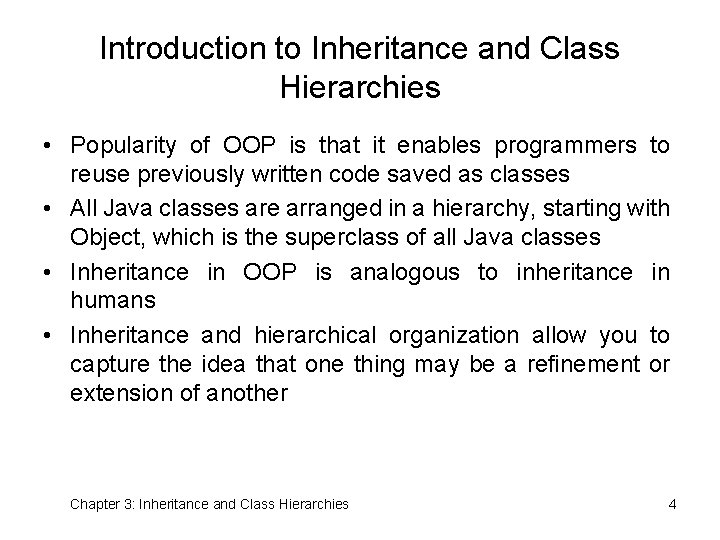 Introduction to Inheritance and Class Hierarchies

• Popularity of OOP is that it enables programmers to reuse previously written code saved as classes
• All Java classes are arranged in a hierarchy, starting with Object, which is the superclass of all Java classes
• Inheritance in OOP is analogous to inheritance in humans
• Inheritance and hierarchical organization allow you to capture the idea that one thing may be a refinement or extension of another

Chapter 3: Inheritance and Class Hierarchies

4